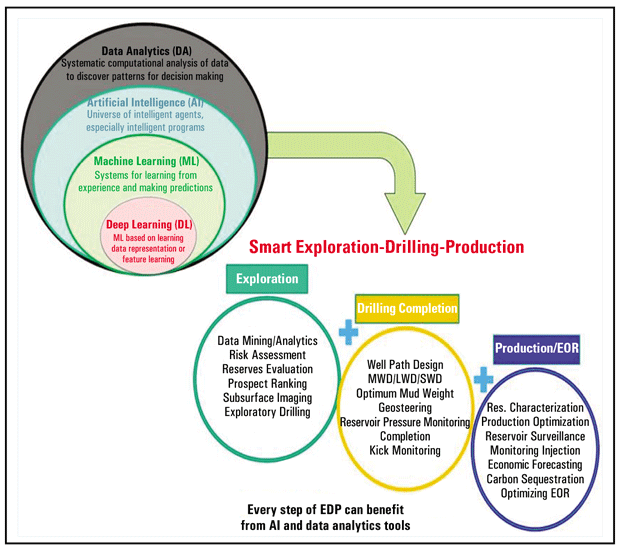 Data Analytics (DA)
Systematic computational analysis of data to discover patterns for decision making

Artificial Intelligence (AI)
Universe of intelligent agents, especially intelligent programs

Machine Learning (ML)
Systems for learning from experience and making predictions

Deep Learning (DL)
ML based on learning data representation or feature learning

Smart Exploration-Drilling-Production

Exploration

Data Mining/Analytics
Risk Assessment
Reserves Evaluation
Prospect Ranking
Subsurface Imaging
Exploratory Drilling

Drilling Completion

Well Path Design
MWD/LWD/SWD
Optimum Mud Weight
Geosteering
Reservoir Pressure Monitoring
Completion
Kick Monitoring

Production/EOR

Res. Characterization
Production Optimization
Reservoir Surveillance
Monitoring Injection
Economic Forecasting
Carbon Sequestration
Optimizing EOR

Every step of EDP can benefit from AI and data analytics tools